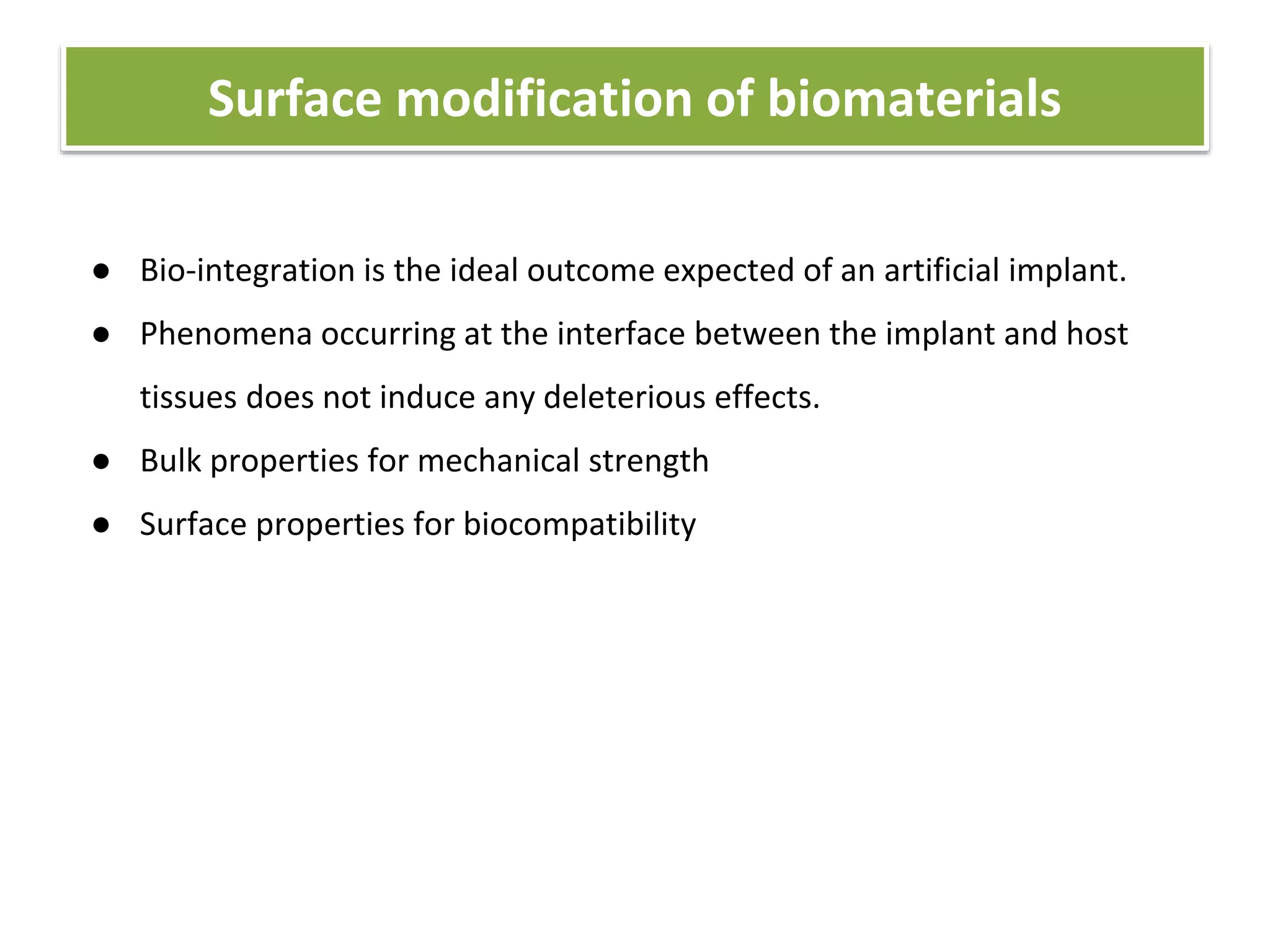 Surface modification of biomaterials

● Bio-integration is the ideal outcome expected of an artificial implant.

● Phenomena occurring at the interface between the implant and host tissues does not induce any deleterious effects.

● Bulk properties for mechanical strength

● Surface properties for biocompatibility